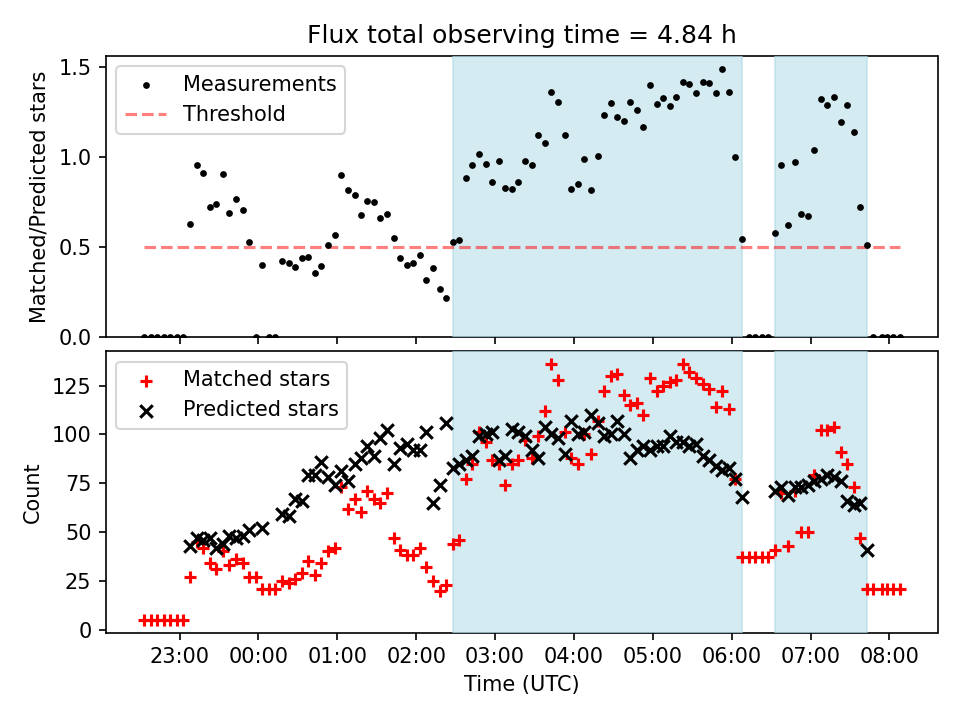 Flux total observing time = 4.84 h

Measurements
Threshold

Matched/Predicted stars
1.5
1.0
0.5
0.0

Matched stars
Predicted stars

Count
125
100
75
50
25
0

23:00
00:00
01:00
02:00
03:00
04:00
05:00
06:00
07:00
08:00
Time (UTC)